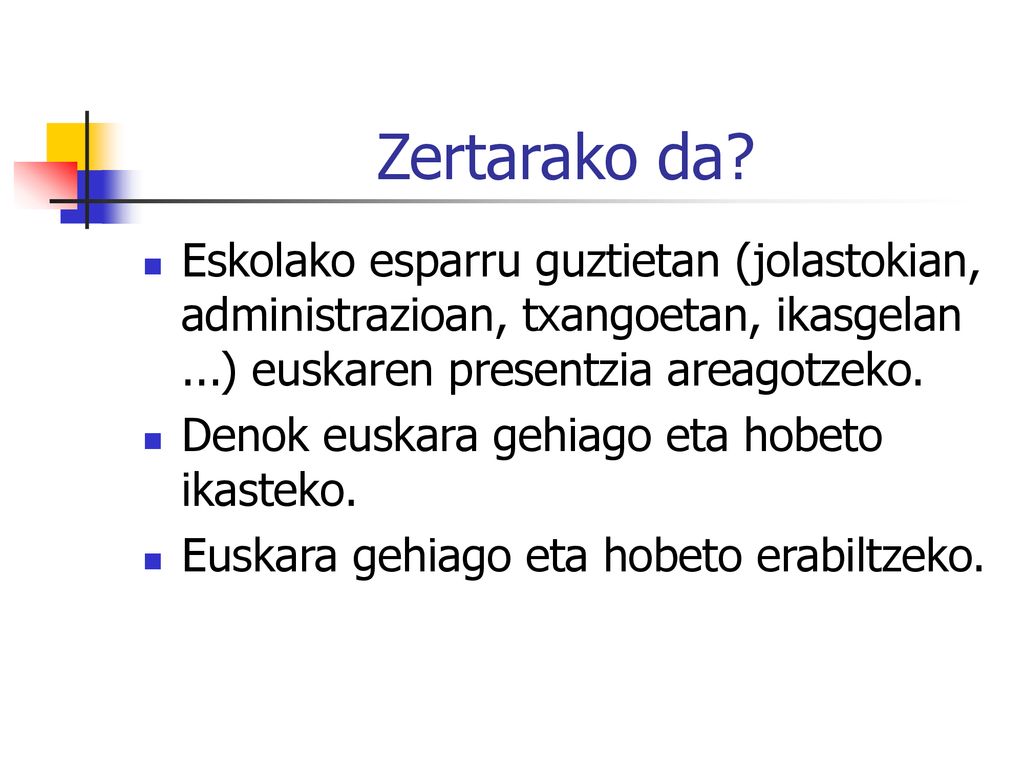 Zertarako da?

Eskolako esparru guztietan (jolastokian, administrazioan, txangoetan, ikasgelan ...) euskaren presentzia areagotzeko.

Denok euskara gehiago eta hobeto ikasteko.

Euskara gehiago eta hobeto erabiltzeko.